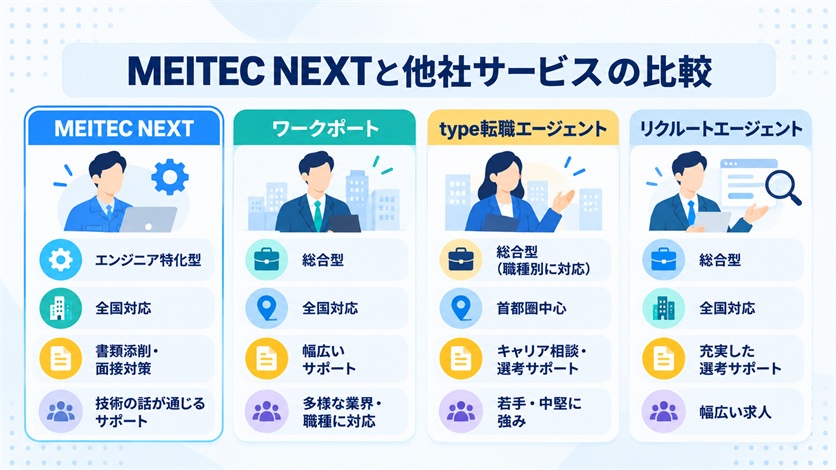 MEITEC NEXTと他社サービスの比較

MEITEC NEXT

エンジニア特化型

全国対応

書類添削・面接対策

技術の話が通じるサポート

ワークポート

総合型

全国対応

幅広いサポート

多様な業界・職種に対応

type転職エージェント

総合型（職種別に対応）

首都圏中心

キャリア相談・選考サポート

若手・中堅に強み

リクルートエージェント

総合型

全国対応

充実した選考サポート

幅広い求人